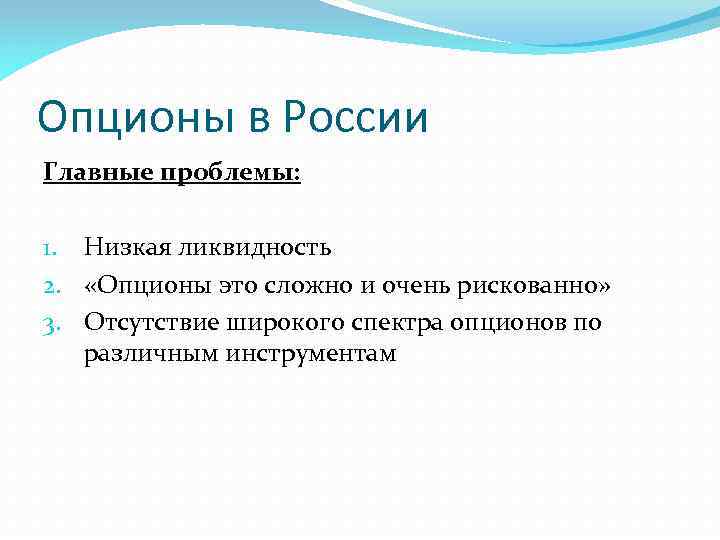 Опционы в России

Главные проблемы:

1. Низкая ликвидность
2. «Опционы это сложно и очень рискованно»
3. Отсутствие широкого спектра опционов по различным инструментам